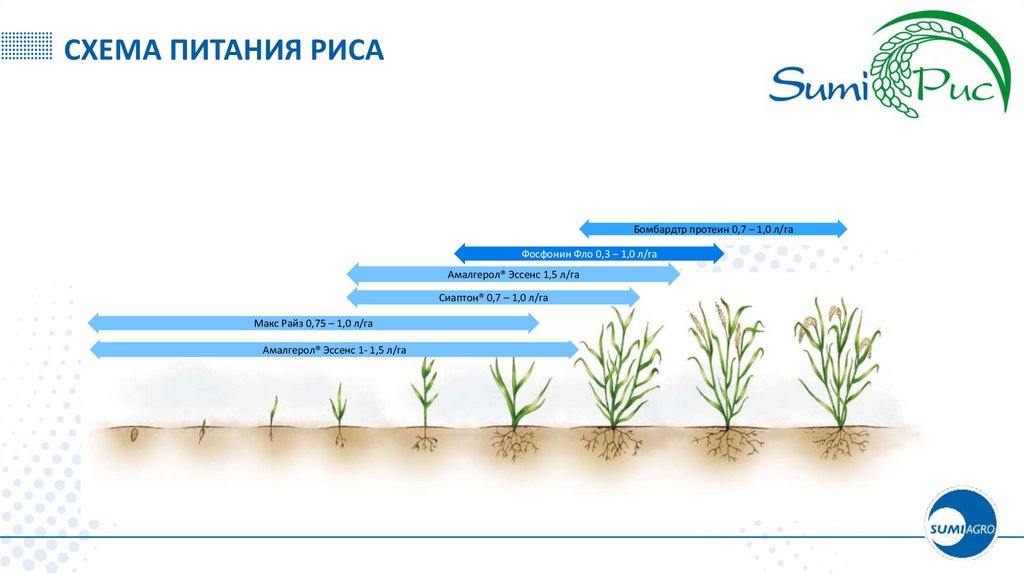 СХЕМА ПИТАНИЯ РИСА

Sumi Рис

Бомбардтр протеин 0,7 – 1,0 л/га

Фосфонин Фло 0,3 – 1,0 л/га

Амалгерол® Эссенс 1,5 л/га

Сиаптон® 0,7 – 1,0 л/га

Макс Райз 0,75 – 1,0 л/га

Амалгерол® Эссенс 1- 1,5 л/га

SUMI AGRO